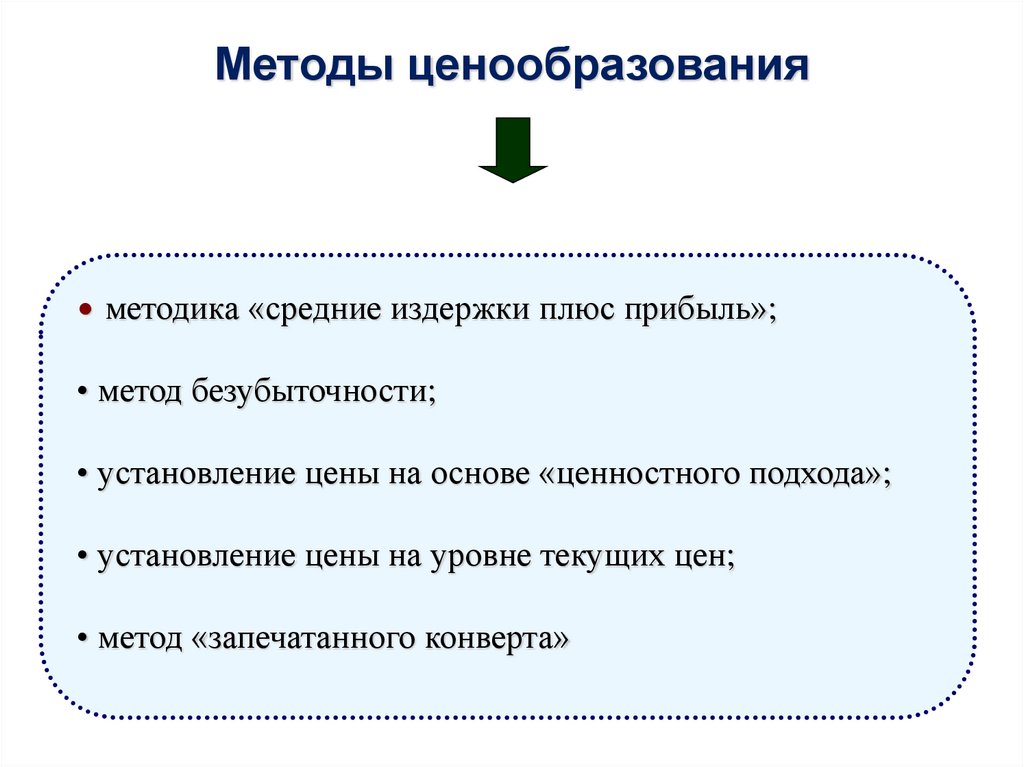 Методы ценообразования

• методика «средние издержки плюс прибыль»;

• метод безубыточности;

• установление цены на основе «ценностного подхода»;

• установление цены на уровне текущих цен;

• метод «запечатанного конверта»